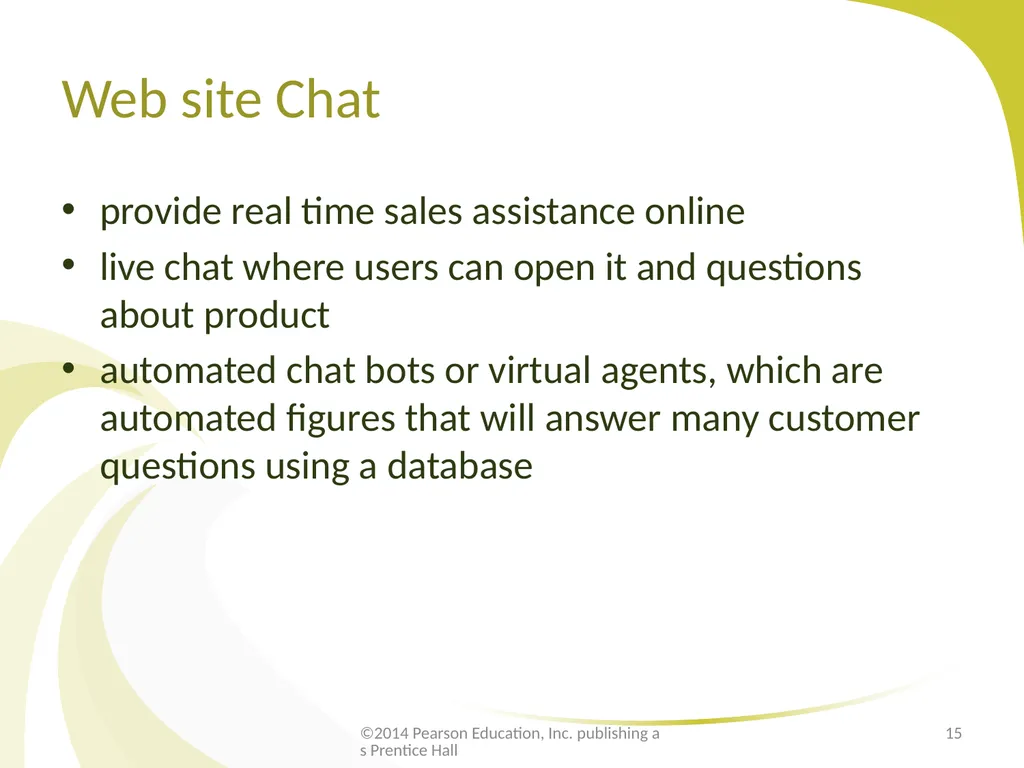 Web site Chat

• provide real time sales assistance online
• live chat where users can open it and questions about product
• automated chat bots or virtual agents, which are automated figures that will answer many customer questions using a database

©2014 Pearson Education, Inc. publishing a s Prentice Hall

15